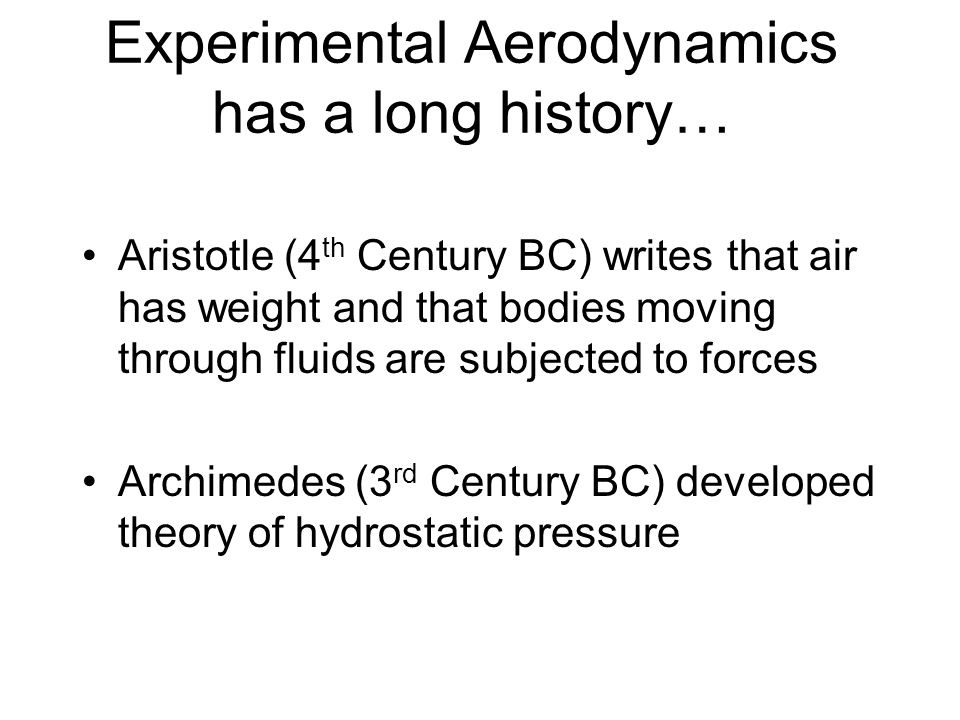 Experimental Aerodynamics has a long history…

• Aristotle (4th Century BC) writes that air has weight and that bodies moving through fluids are subjected to forces

• Archimedes (3rd Century BC) developed theory of hydrostatic pressure